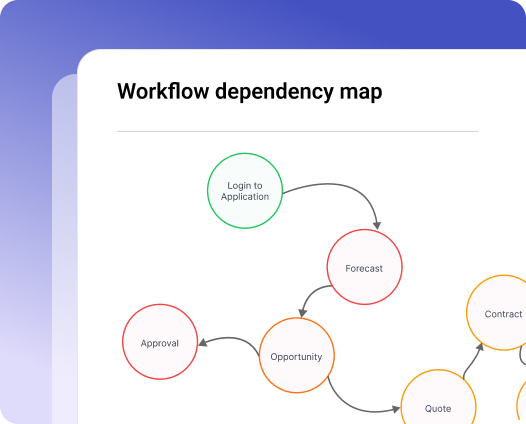 Workflow dependency map

Login to Application

Forecast

Contract

Approval

Opportunity

Quote